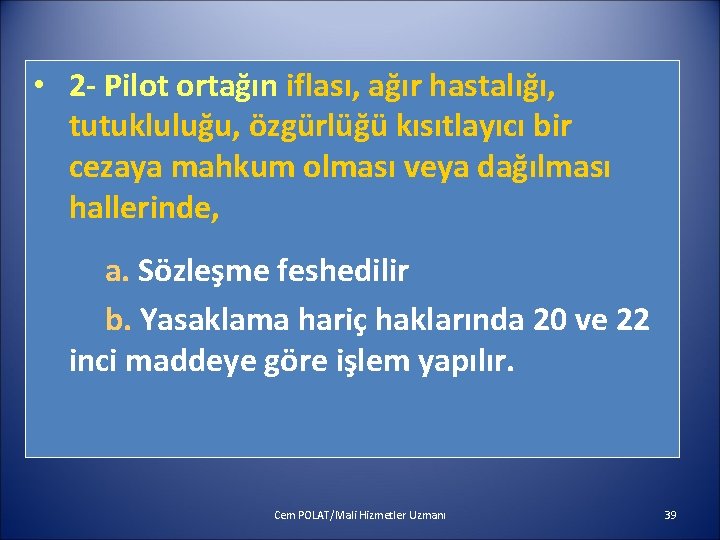 • 2- Pilot ortağın iflası, ağır hastalığı, tutukluluğu, özgürlüğü kısıtlayıcı bir cezaya mahkum olması veya dağılması hallerinde,

a. Sözleşme feshedilir

b. Yasaklama hariç haklarında 20 ve 22 inci maddeye göre işlem yapılır.

Cem POLAT/Mali Hizmetler Uzmanı

39